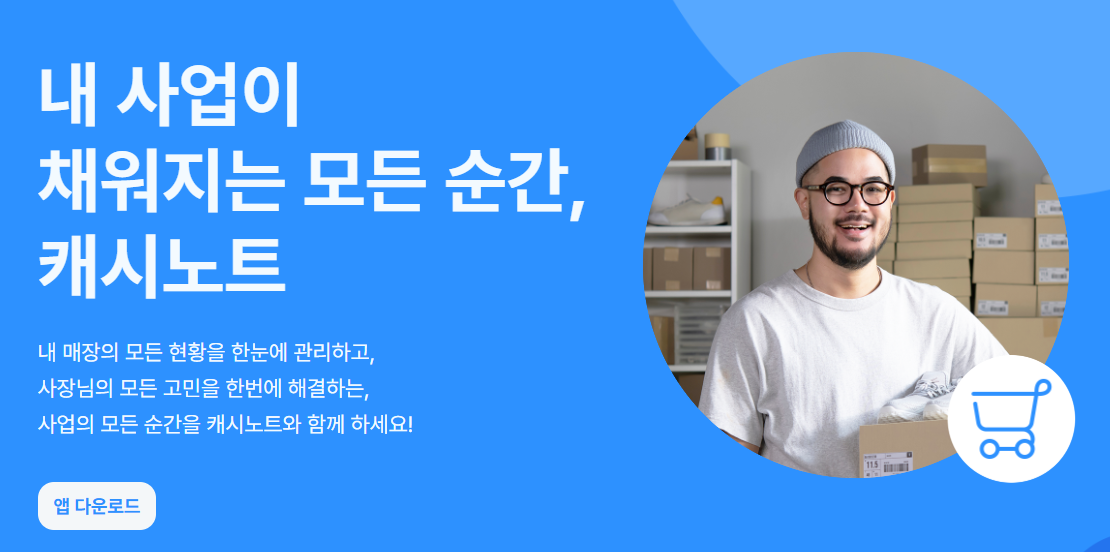 내 사업이
채워지는 모든 순간,
캐시노트

내 매장의 모든 현황을 한눈에 관리하고,
사장님의 모든 고민을 한번에 해결하는,
사업의 모든 순간을 캐시노트와 함께 하세요!

앱 다운로드

11.5